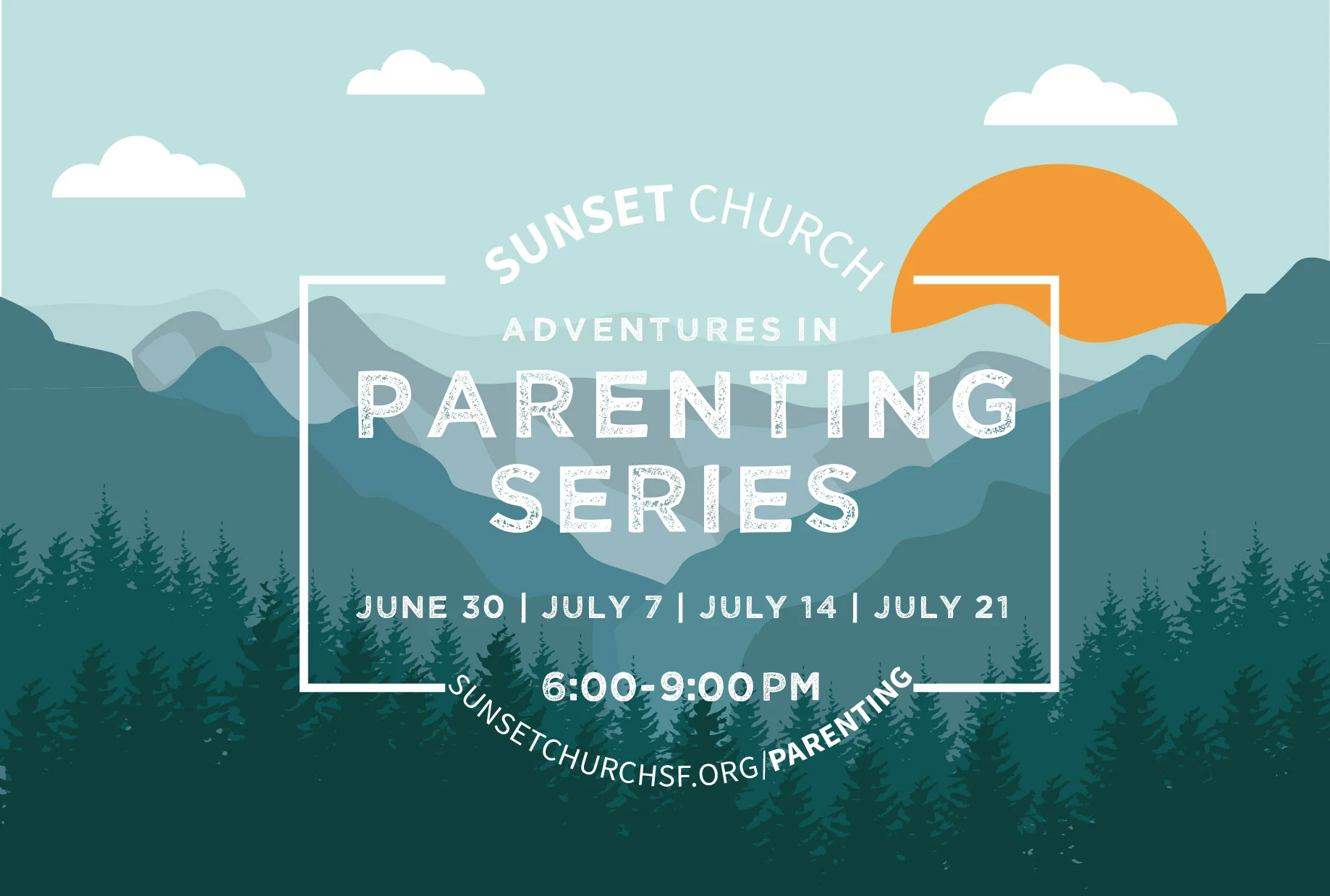 SUNSET CHURCH

ADVENTURES IN

PARENTING SERIES

JUNE 30 | JULY 7 | JULY 14 | JULY 21

6:00-9:00 PM

SUNSETCHURCHSF.ORG/PARENTING